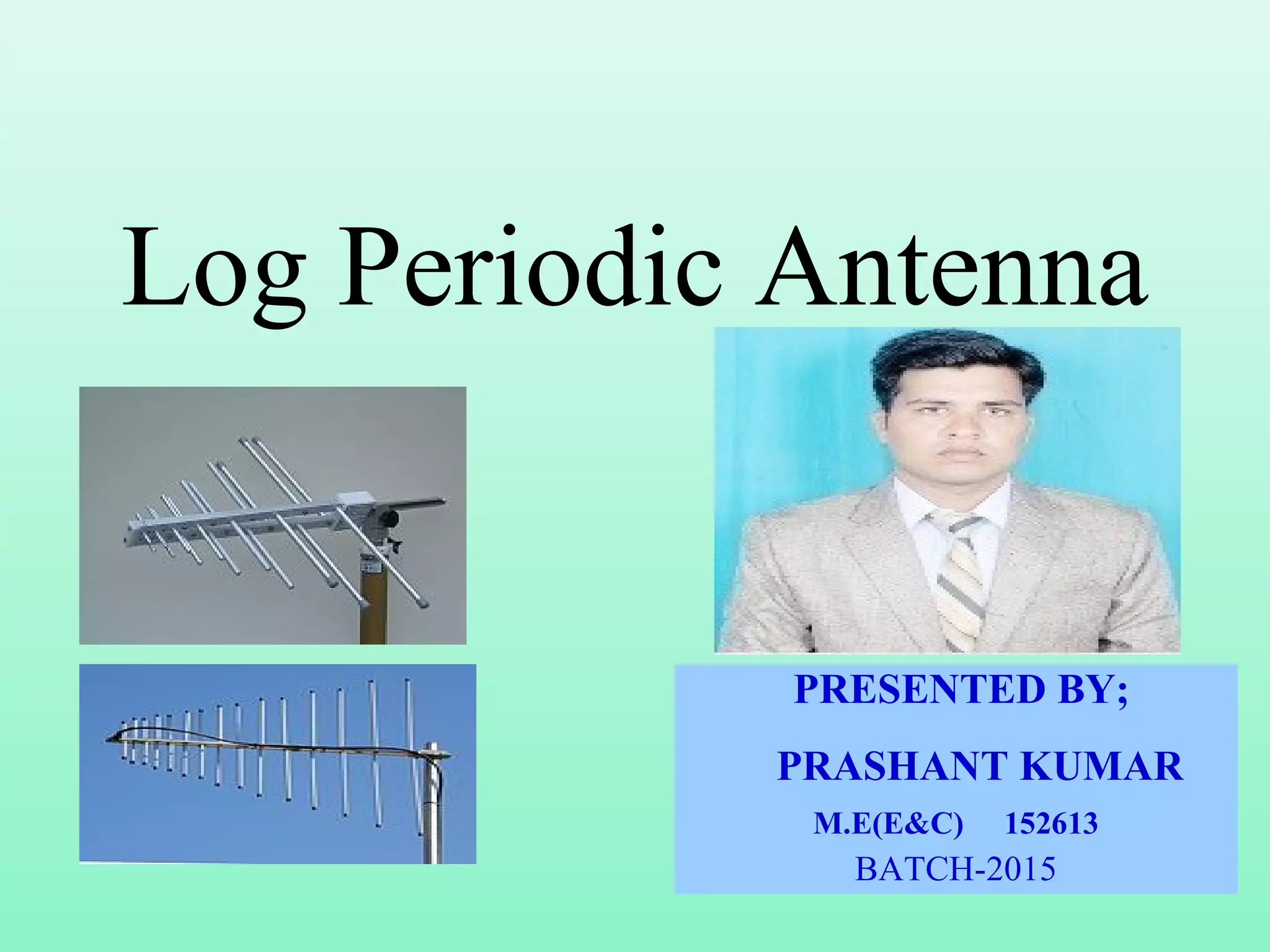 Log Periodic Antenna

PRESENTED BY;

PRASHANT KUMAR

M.E(E&C) 152613

BATCH-2015